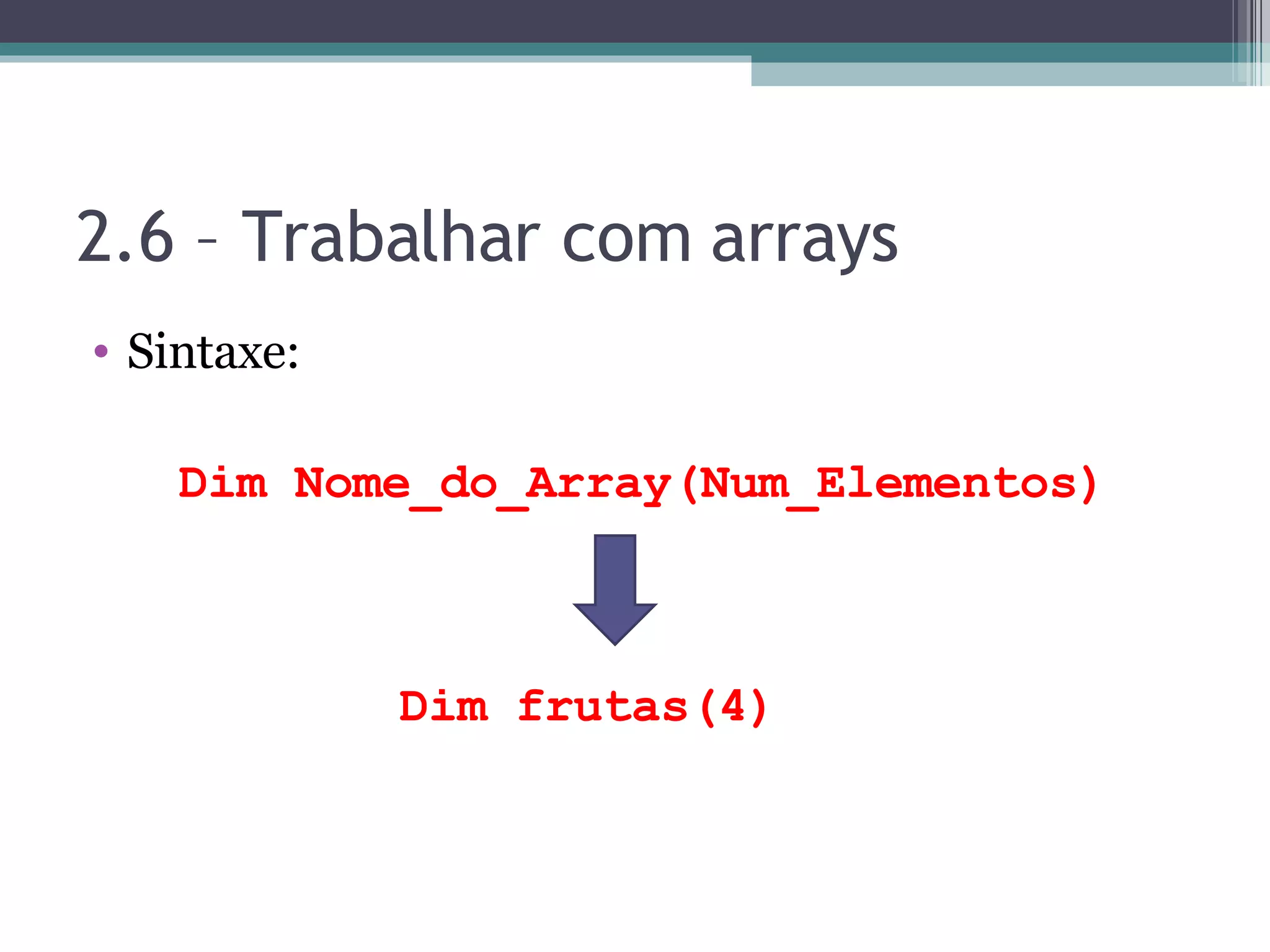 2.6 – Trabalhar com arrays

• Sintaxe:

Dim Nome_do_Array(Num_Elementos)

Dim frutas(4)